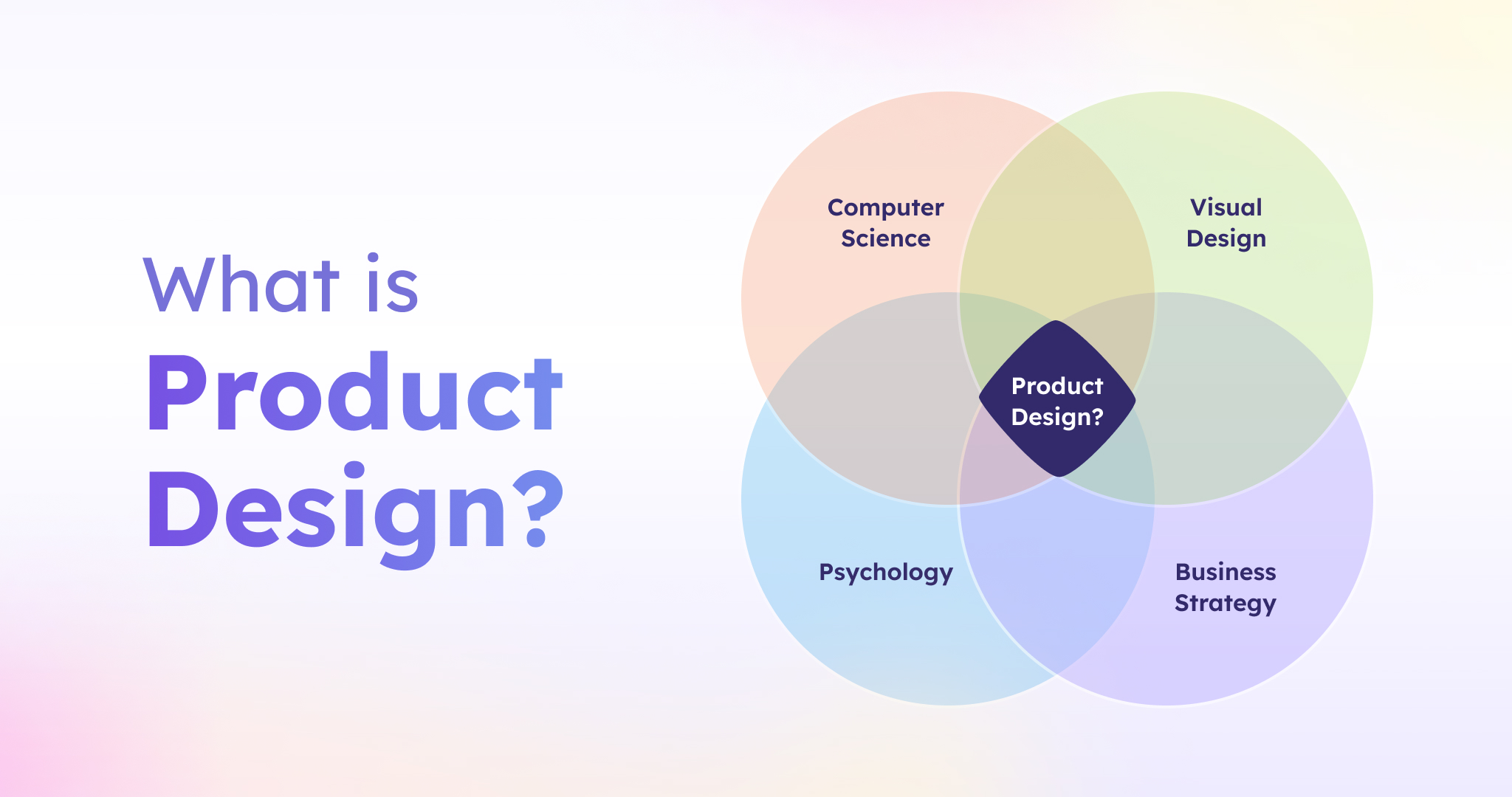 What is
Product
Design?

Computer Science

Visual Design

Product Design?

Psychology

Business Strategy